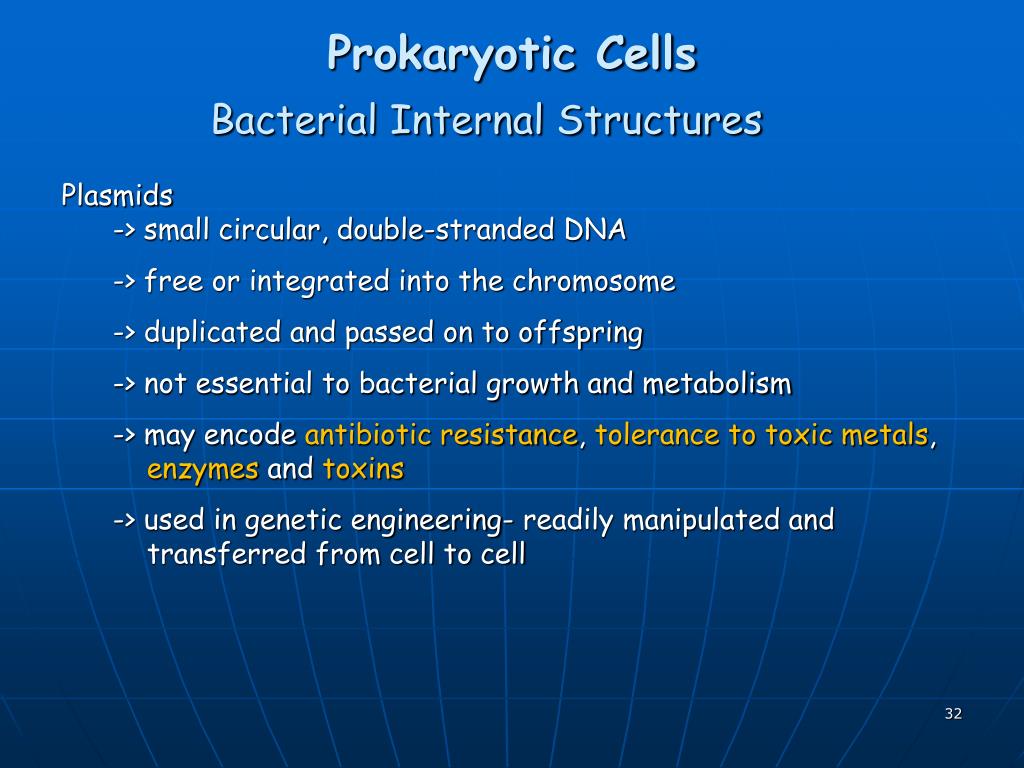 Prokaryotic Cells

Bacterial Internal Structures

Plasmids

-> small circular, double-stranded DNA

-> free or integrated into the chromosome

-> duplicated and passed on to offspring

-> not essential to bacterial growth and metabolism

-> may encode antibiotic resistance, tolerance to toxic metals, enzymes and toxins

-> used in genetic engineering- readily manipulated and transferred from cell to cell

32